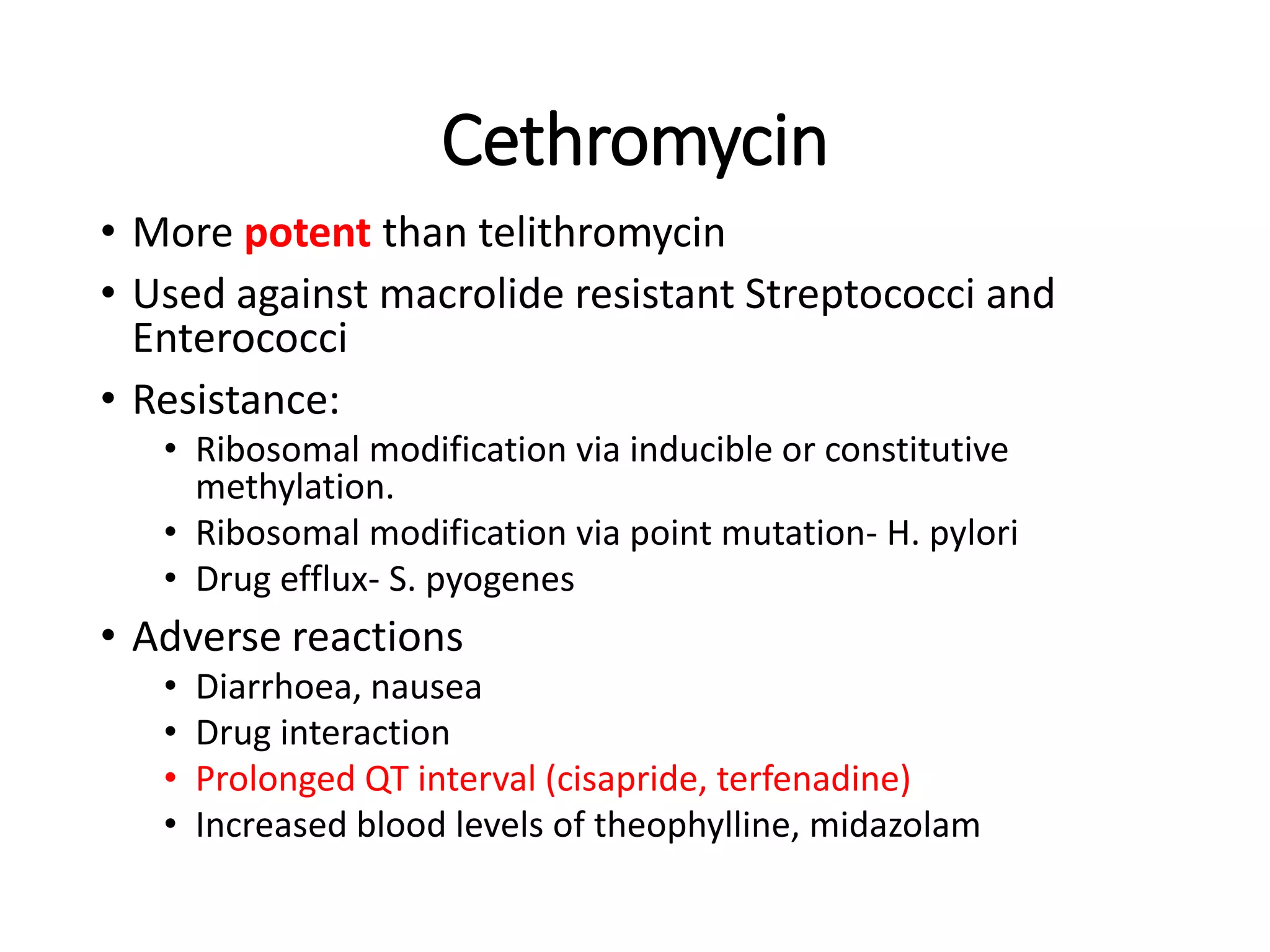 Cethromycin

• More potent than telithromycin
• Used against macrolide resistant Streptococci and Enterococci
• Resistance:
  • Ribosomal modification via inducible or constitutive methylation.
  • Ribosomal modification via point mutation- H. pylori
  • Drug efflux- S. pyogenes
• Adverse reactions
  • Diarrhoea, nausea
  • Drug interaction
  • Prolonged QT interval (cisapride, terfenadine)
  • Increased blood levels of theophylline, midazolam